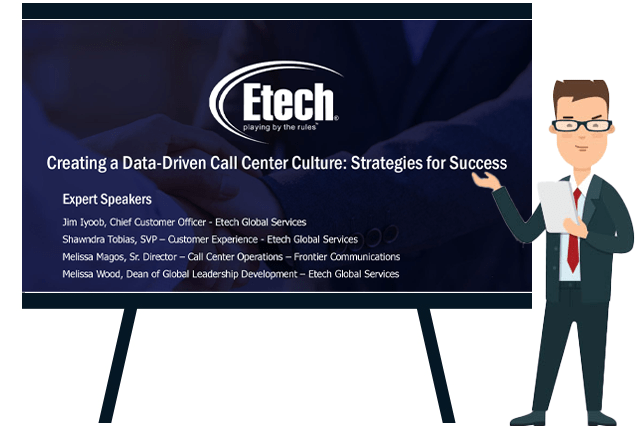 Etech®
playing by the rules™

Creating a Data-Driven Call Center Culture: Strategies for Success

Expert Speakers

Jim Iyoob, Chief Customer Officer - Etech Global Services

Shawndra Tobias, SVP – Customer Experience - Etech Global Services

Melissa Magos, Sr. Director – Call Center Operations – Frontier Communications

Melissa Wood, Dean of Global Leadership Development – Etech Global Services